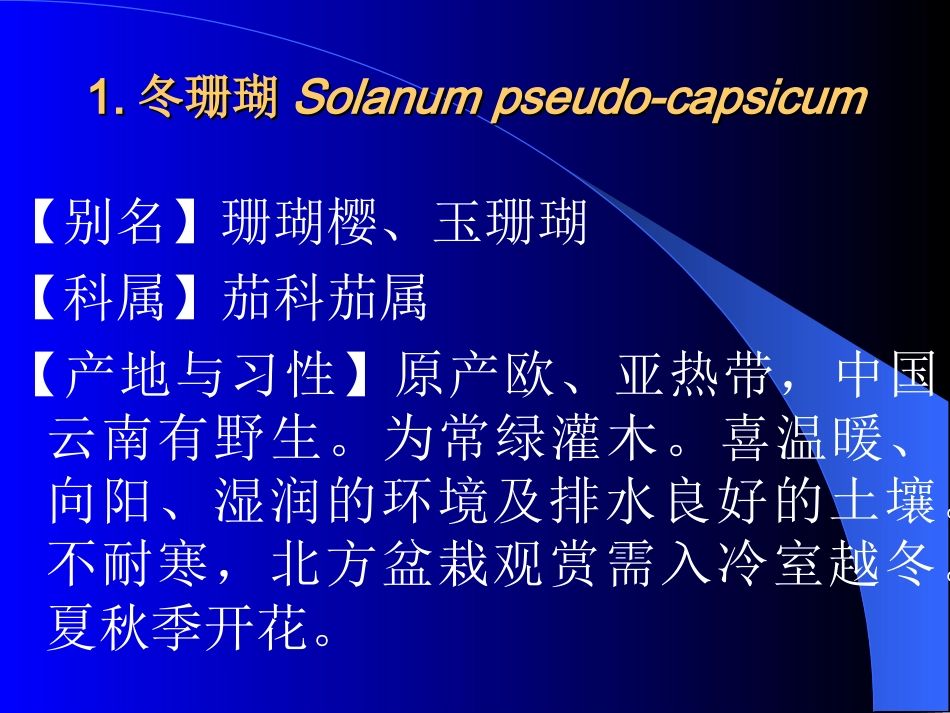 1. 冬珊瑚 Solanum pseudo-capsicum

【别名】珊瑚樱、玉珊瑚

【科属】茄科茄属

【产地与习性】原产欧、亚热带，中国云南有野生。为常绿灌木。喜温暖、向阳、湿润的环境及排水良好的土壤。不耐寒，北方盆栽观赏需入冷室越冬。夏秋季开花。